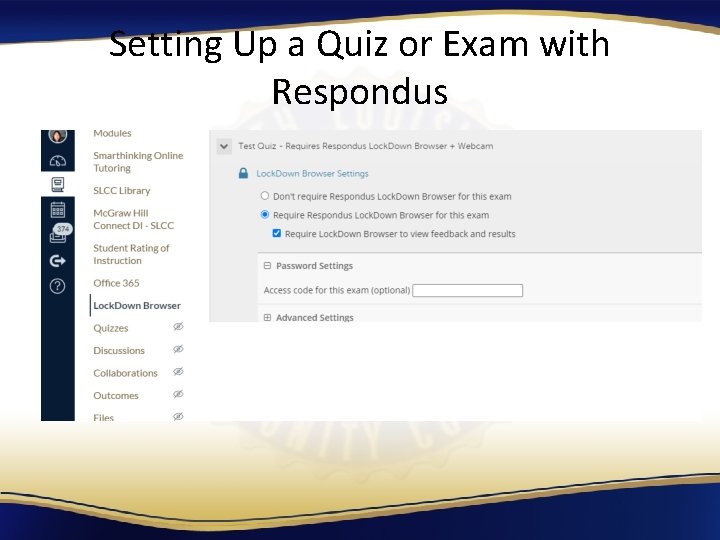 Setting Up a Quiz or Exam with Respondus

374

Modules
Smarthinking Online Tutoring
SLCC Library
McGraw Hill Connect DI - SLCC
Student Rating of Instruction
Office 365
LockDown Browser
Quizzes
Discussions
Collaborations
Outcomes
Files

Test Quiz - Requires Respondus LockDown Browser + Webcam

LockDown Browser Settings

Don't require Respondus LockDown Browser for this exam

Require Respondus LockDown Browser for this exam

Require LockDown Browser to view feedback and results

Password Settings

Access code for this exam (optional)

Advanced Settings